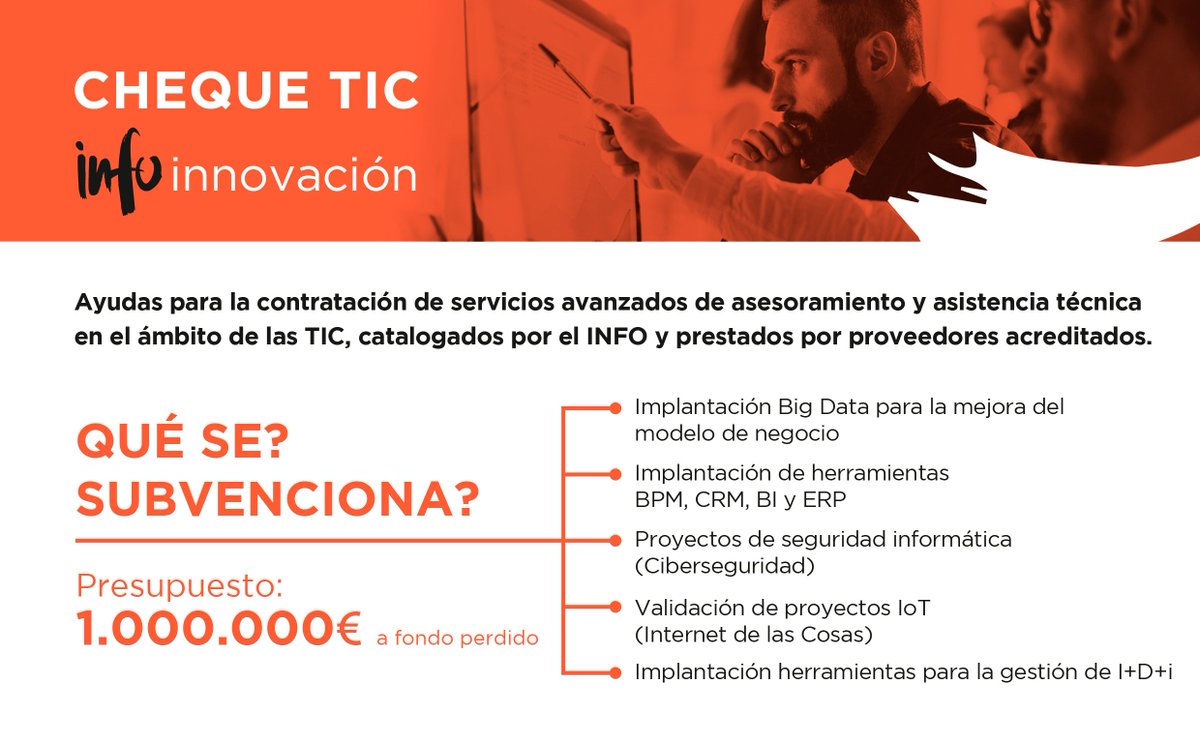 CHEQUE TIC
info innovación

Ayudas para la contratación de servicios avanzados de asesoramiento y asistencia técnica en el ámbito de las TIC, catalogados por el INFO y prestados por proveedores acreditados.

QUÉ SE? SUBVENCIONA?

Presupuesto:
1.000.000€ a fondo perdido

Implantación Big Data para la mejora del modelo de negocio

Implantación de herramientas BPM, CRM, BI y ERP

Proyectos de seguridad informática (Ciberseguridad)

Validación de proyectos IoT (Internet de las Cosas)

Implantación herramientas para la gestión de I+D+i